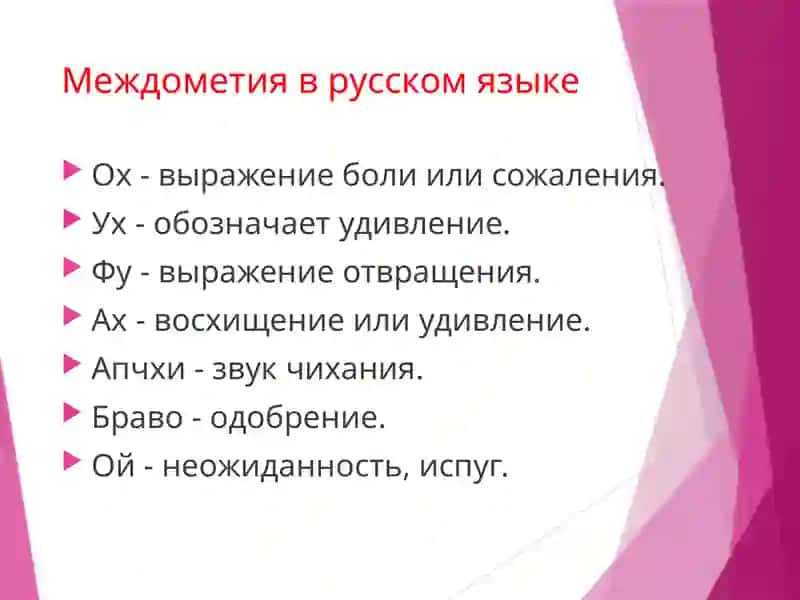 Междометия в русском языке

Ох - выражение боли или сожаления.

Ух - обозначает удивление.

Фу - выражение отвращения.

Ах - восхищение или удивление.

Апчхи - звук чихания.

Браво - одобрение.

Ой - неожиданность, испуг.